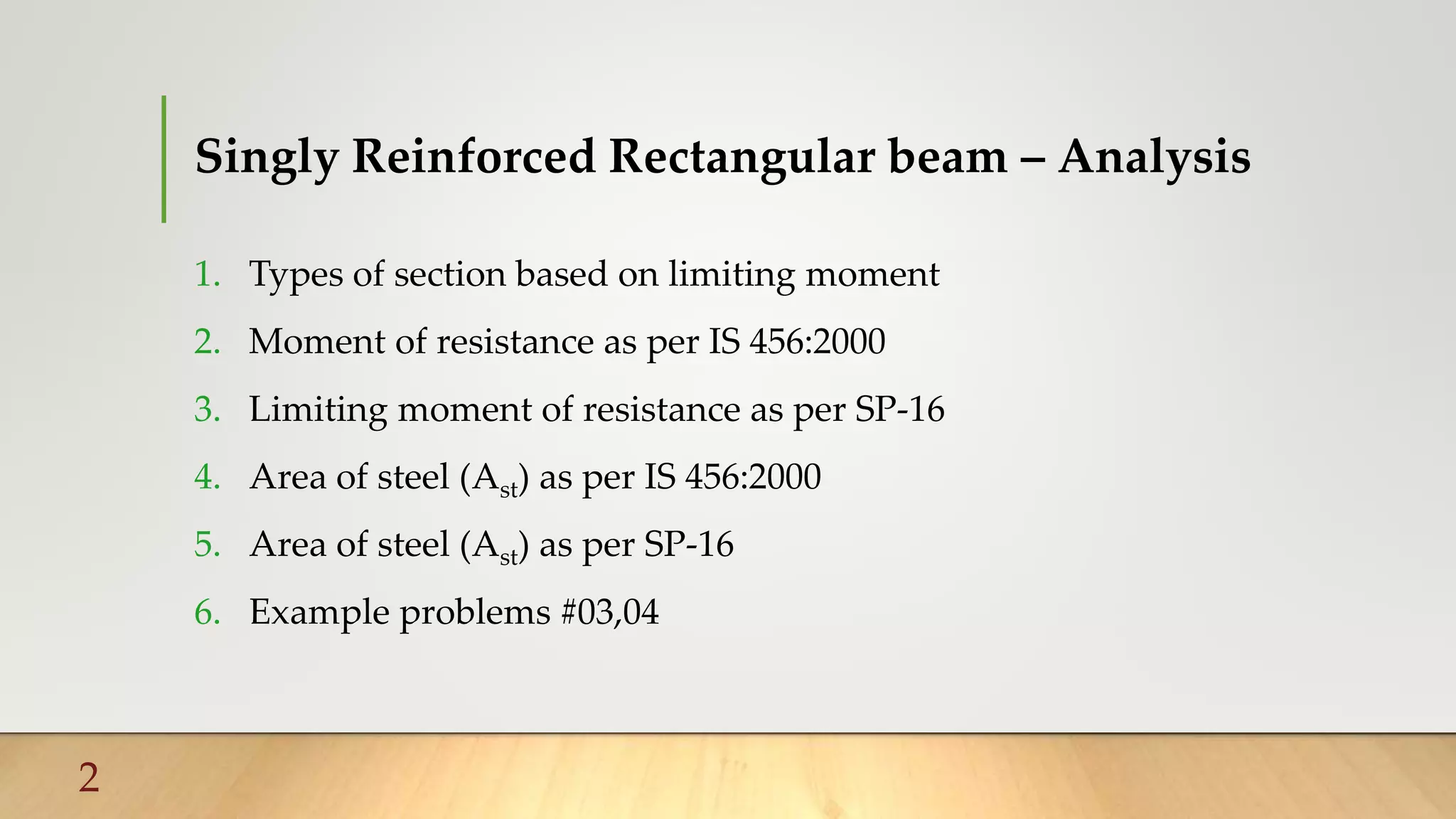 Singly Reinforced Rectangular beam – Analysis

1. Types of section based on limiting moment
2. Moment of resistance as per IS 456:2000
3. Limiting moment of resistance as per SP-16
4. Area of steel ($A_{st}$) as per IS 456:2000
5. Area of steel ($A_{st}$) as per SP-16
6. Example problems #03,04

2